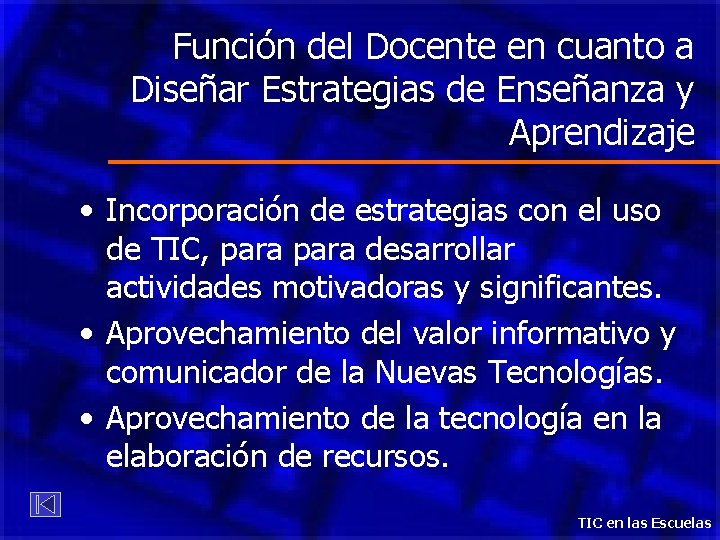 Función del Docente en cuanto a Diseñar Estrategias de Enseñanza y Aprendizaje

• Incorporación de estrategias con el uso de TIC, para para desarrollar actividades motivadoras y significantes.
• Aprovechamiento del valor informativo y comunicador de la Nuevas Tecnologías.
• Aprovechamiento de la tecnología en la elaboración de recursos.

TIC en las Escuelas